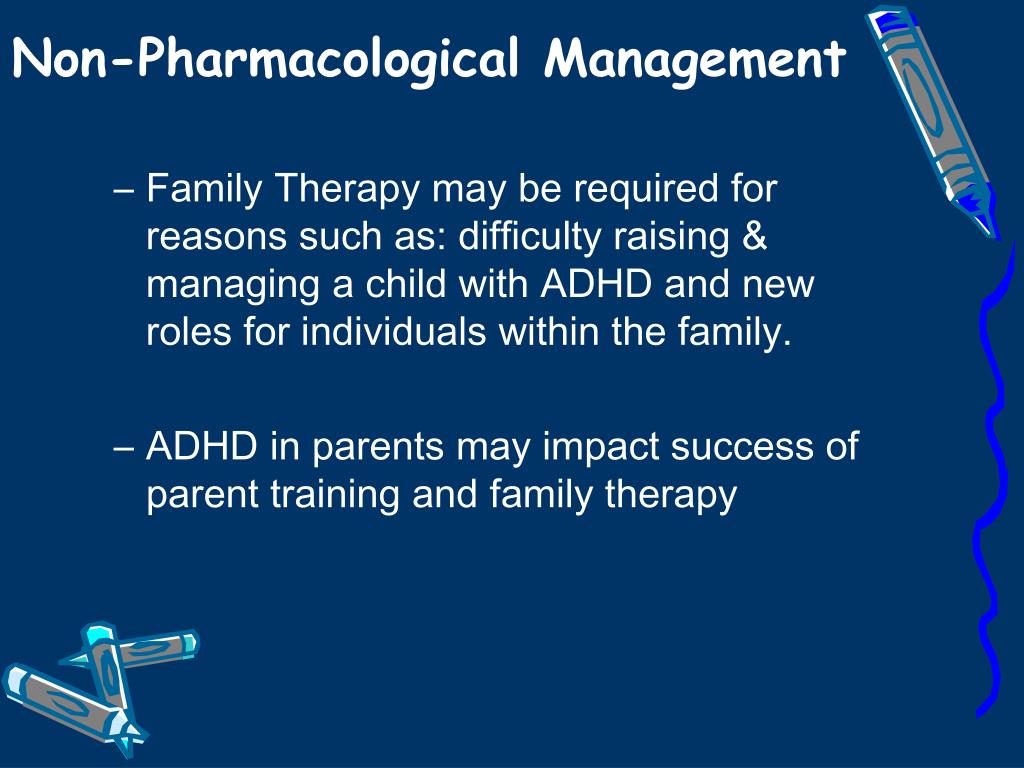 Non-Pharmacological Management

– Family Therapy may be required for reasons such as: difficulty raising & managing a child with ADHD and new roles for individuals within the family.

– ADHD in parents may impact success of parent training and family therapy